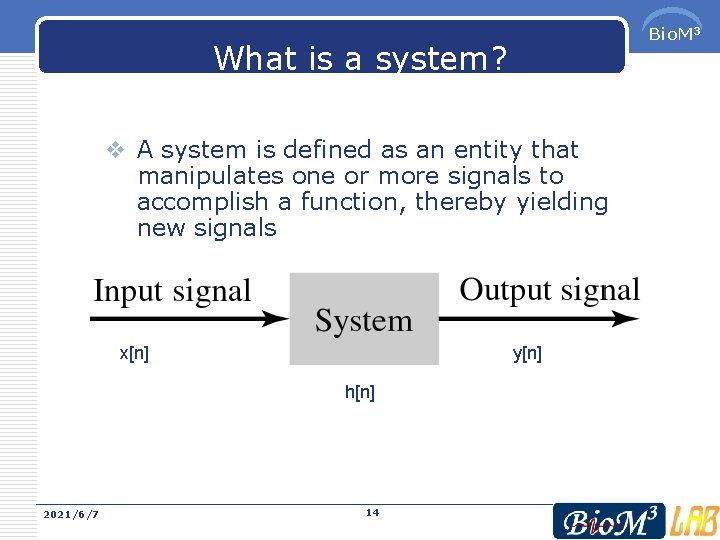 BioM$^3$

What is a system?

❖ A system is defined as an entity that manipulates one or more signals to accomplish a function, thereby yielding new signals

Input signal

System

Output signal

x[n]

y[n]

h[n]

2021/6/7

14

BioM$^3$ LAB